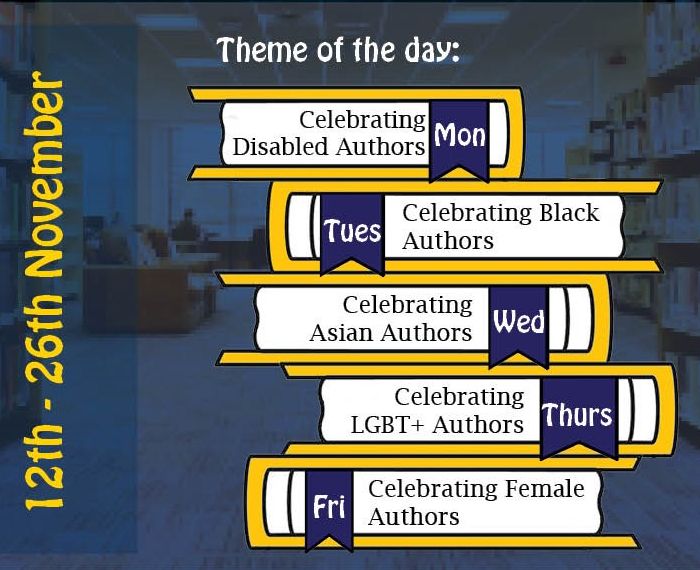 12th - 26th November

Theme of the day:

Celebrating Disabled Authors Mon

Tues Celebrating Black Authors

Celebrating Asian Authors Wed

Celebrating LGBT+ Authors Thurs

Fri Celebrating Female Authors